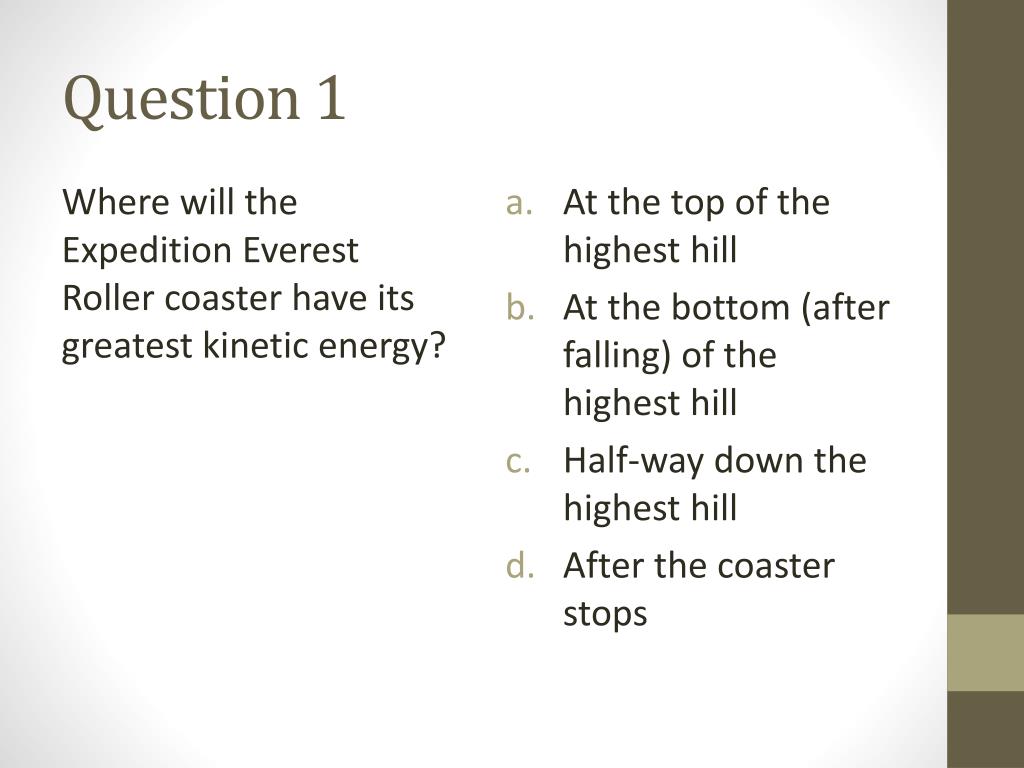 Question 1

Where will the Expedition Everest Roller coaster have its greatest kinetic energy?

a. At the top of the highest hill
b. At the bottom (after falling) of the highest hill
c. Half-way down the highest hill
d. After the coaster stops